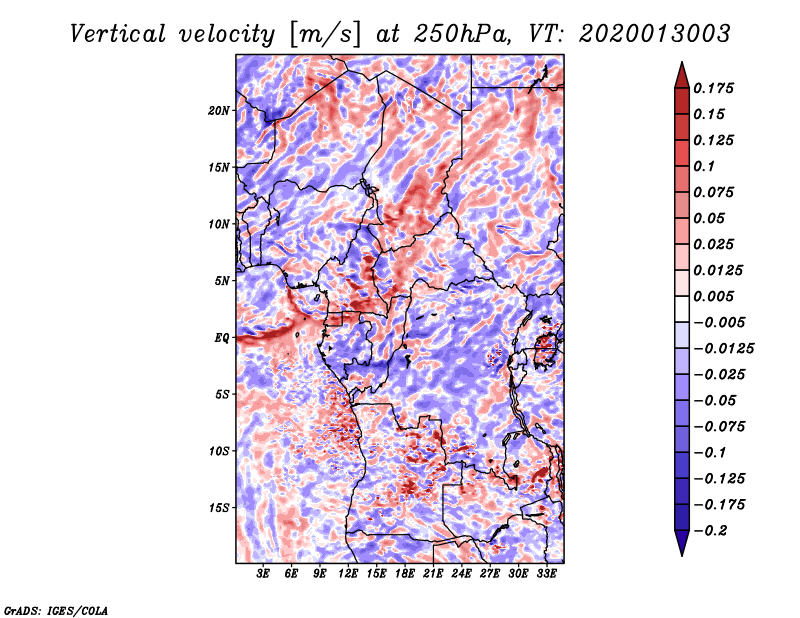 Vertical velocity [m/s] at 250hPa, VT: 2020013003

20N
15N
10N
5N
EQ
5S
10S
15S

3E 6E 9E 12E 15E 18E 21E 24E 27E 30E 33E

0.175
0.15
0.125
0.1
0.075
0.05
0.025
0.0125
0.005
−0.005
−0.0125
−0.025
−0.05
−0.075
−0.1
−0.125
−0.175
−0.2

GrADS: IGES/COLA